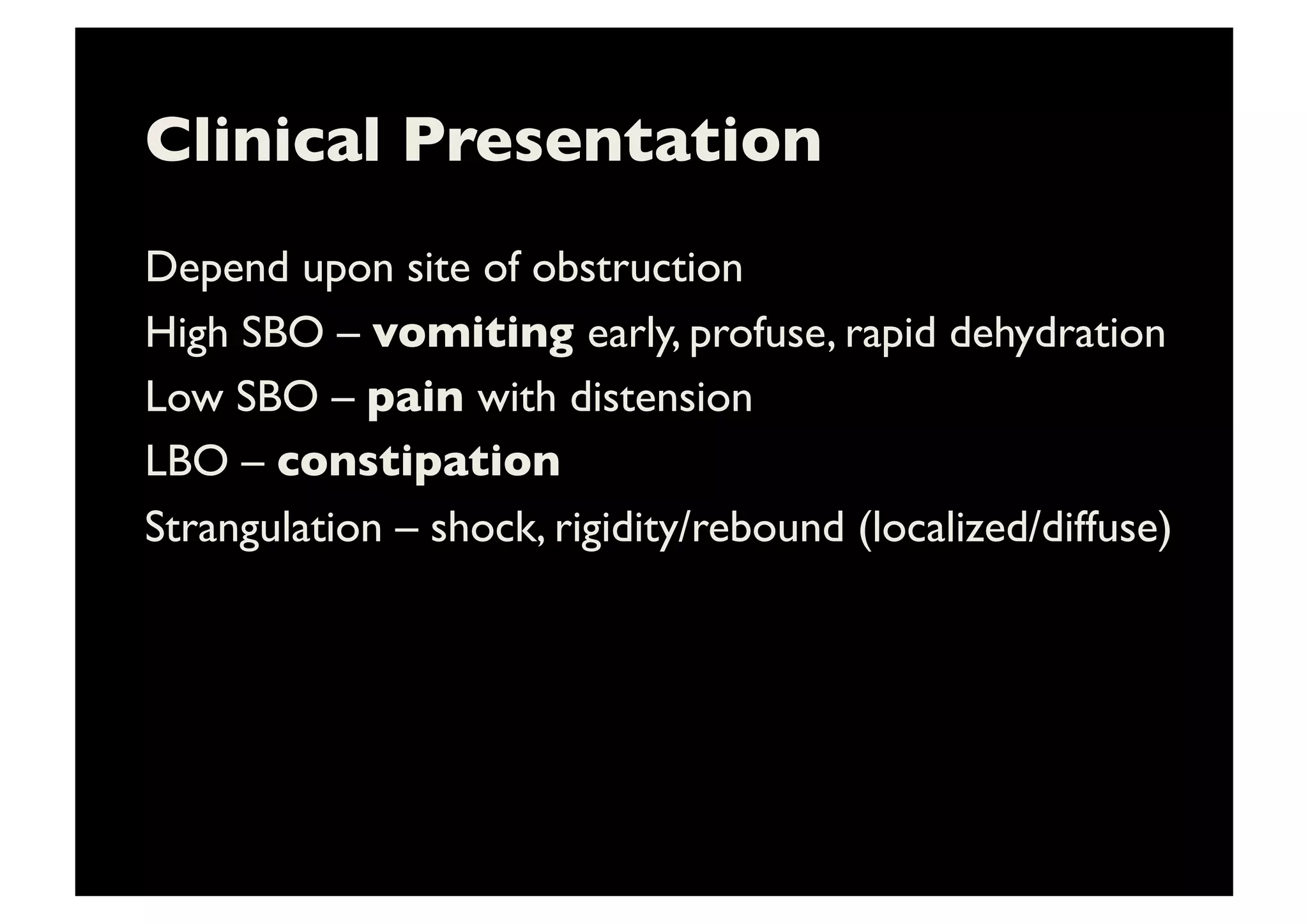 Clinical Presentation

Depend upon site of obstruction

High SBO – vomiting early, profuse, rapid dehydration

Low SBO – pain with distension

LBO – constipation

Strangulation – shock, rigidity/rebound (localized/diffuse)